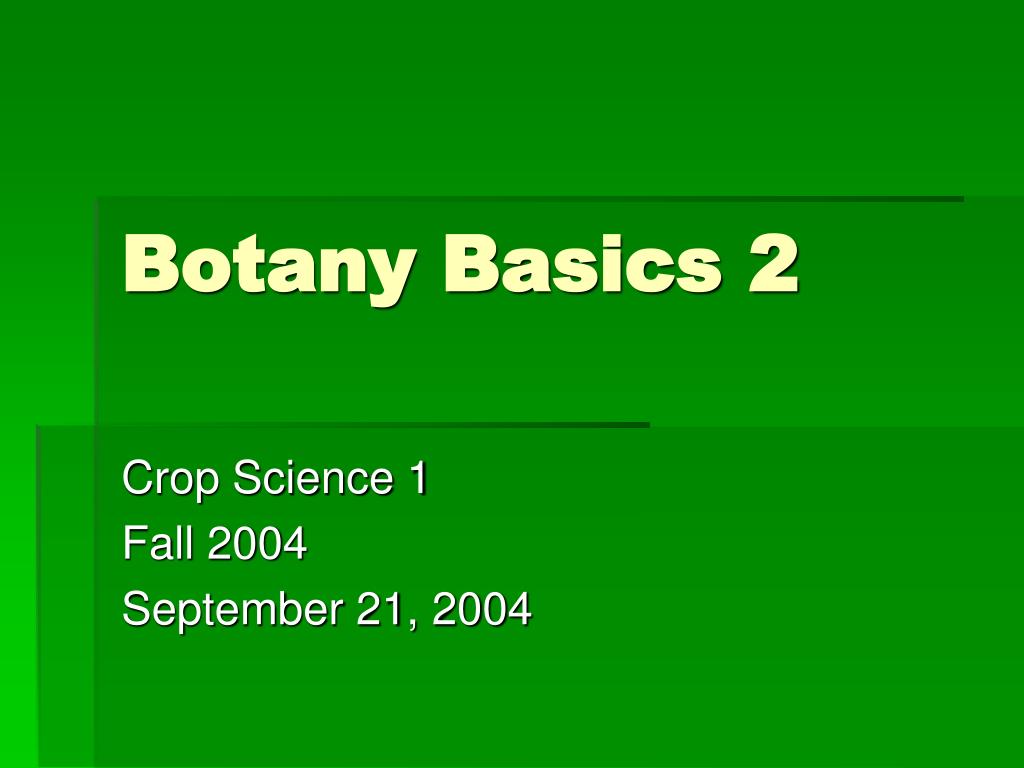 Botany Basics 2

Crop Science 1
Fall 2004
September 21, 2004